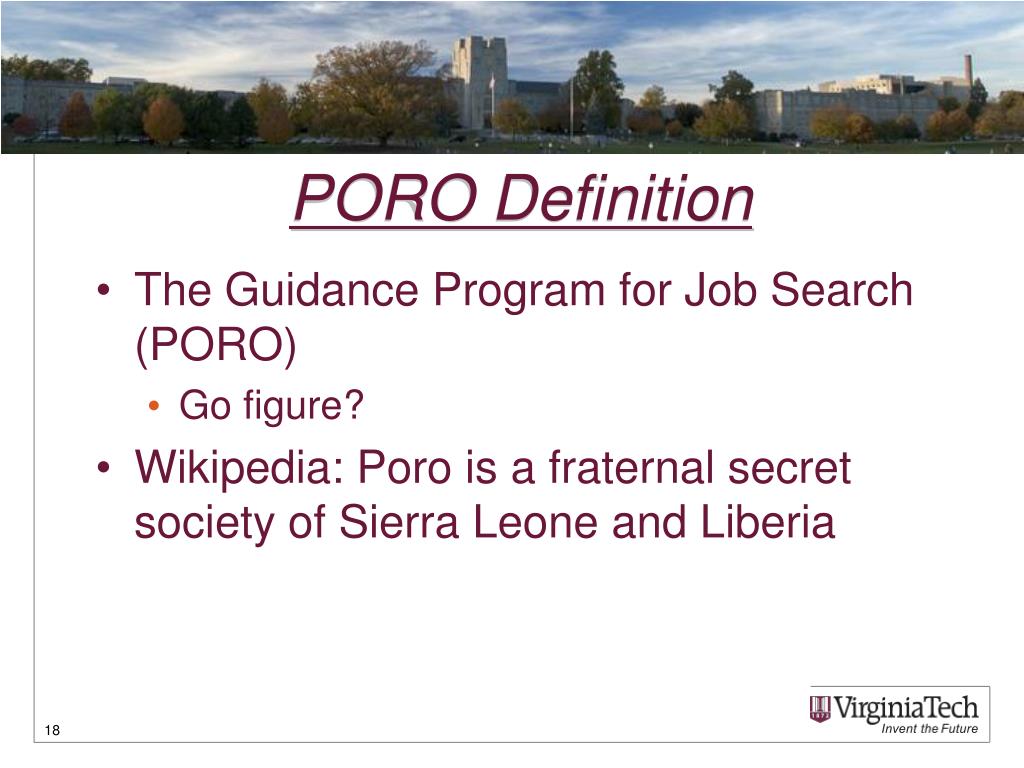 PORO Definition

• The Guidance Program for Job Search (PORO)
  • Go figure?
• Wikipedia: Poro is a fraternal secret society of Sierra Leone and Liberia

18

1872 VirginiaTech
Invent the Future